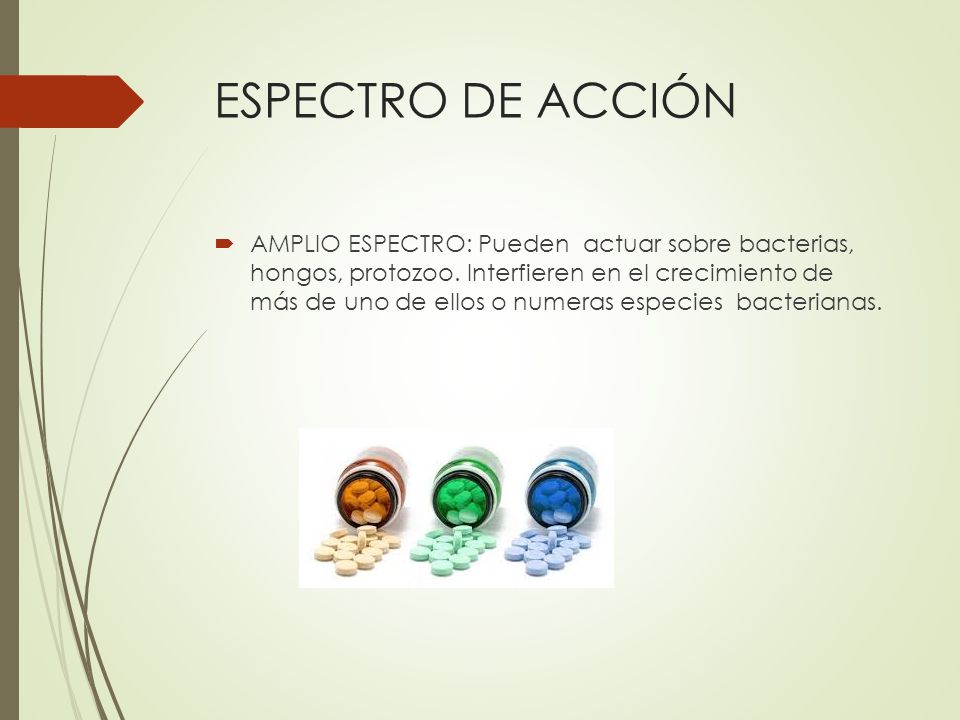 ESPECTRO DE ACCIÓN

AMPLIO ESPECTRO: Pueden actuar sobre bacterias, hongos, protozoo. Interfieren en el crecimiento de más de uno de ellos o numeras especies bacterianas.